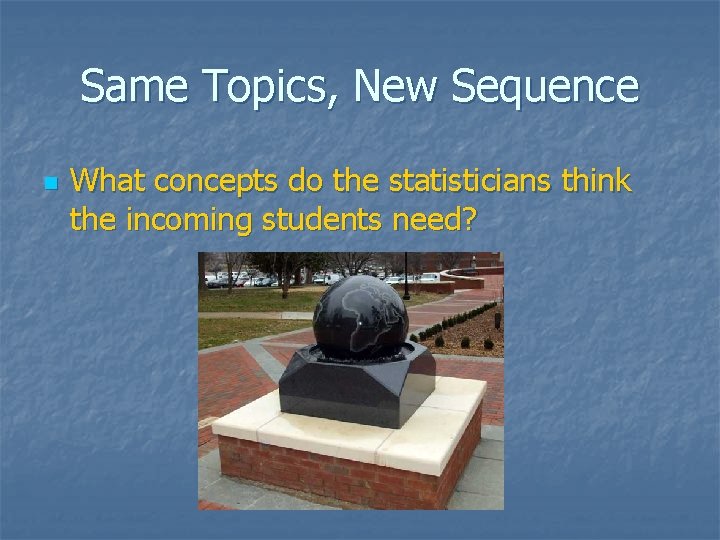 Same Topics, New Sequence

What concepts do the statisticians think the incoming students need?